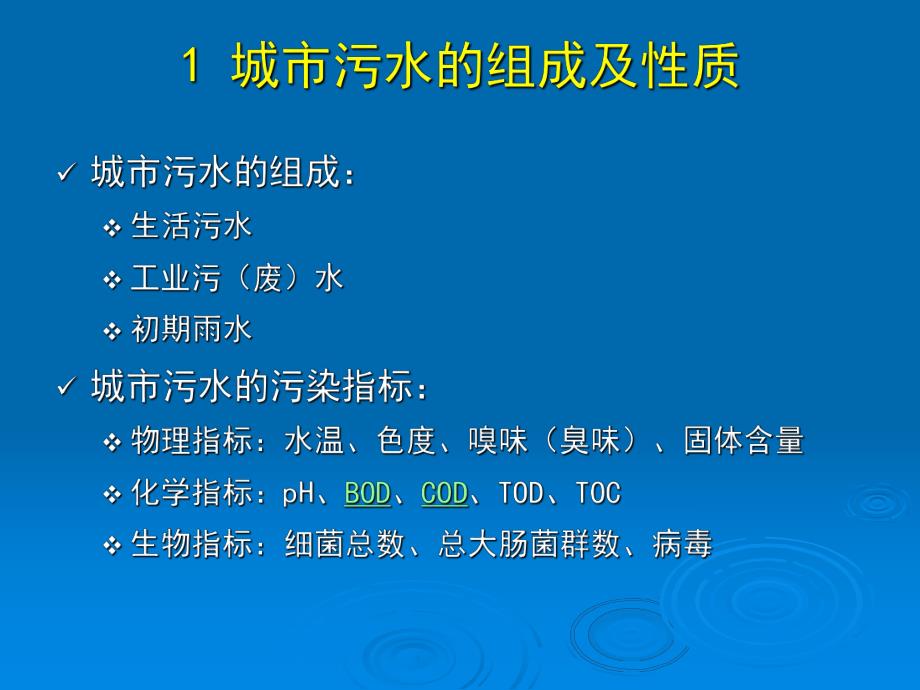 1 城市污水的组成及性质

✓ 城市污水的组成：

❖ 生活污水

❖ 工业污（废）水

❖ 初期雨水

✓ 城市污水的污染指标：

❖ 物理指标：水温、色度、嗅味（臭味）、固体含量

❖ 化学指标：pH、BOD、COD、TOD、TOC

❖ 生物指标：细菌总数、总大肠菌群数、病毒